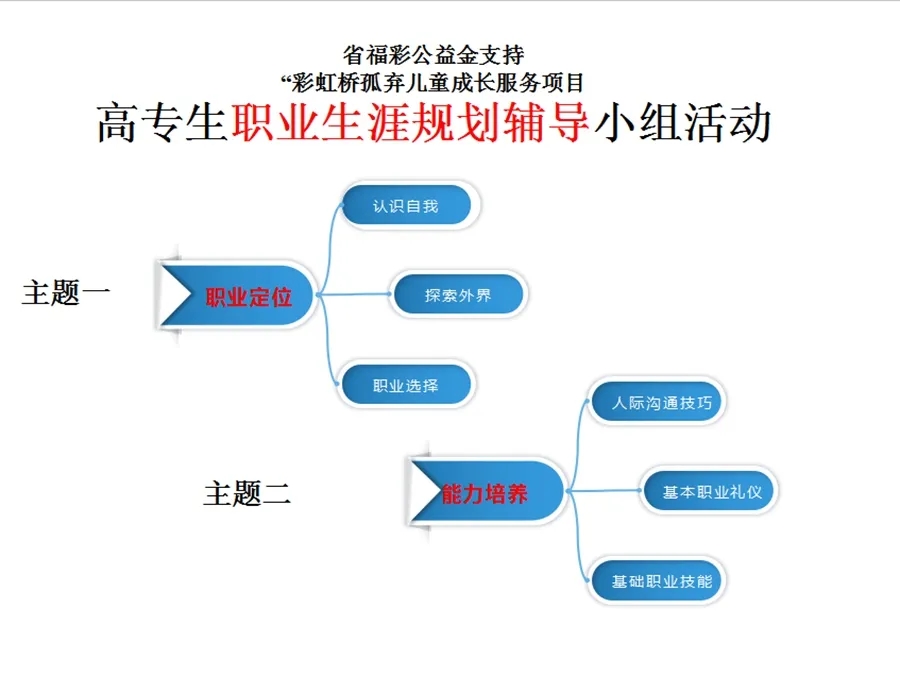 省福彩公益金支持
“彩虹桥孤弃儿童成长服务项目
高专生职业生涯规划辅导小组活动

主题一

职业定位

认识自我

探索外界

职业选择

主题二

能力培养

人际沟通技巧

基本职业礼仪

基础职业技能